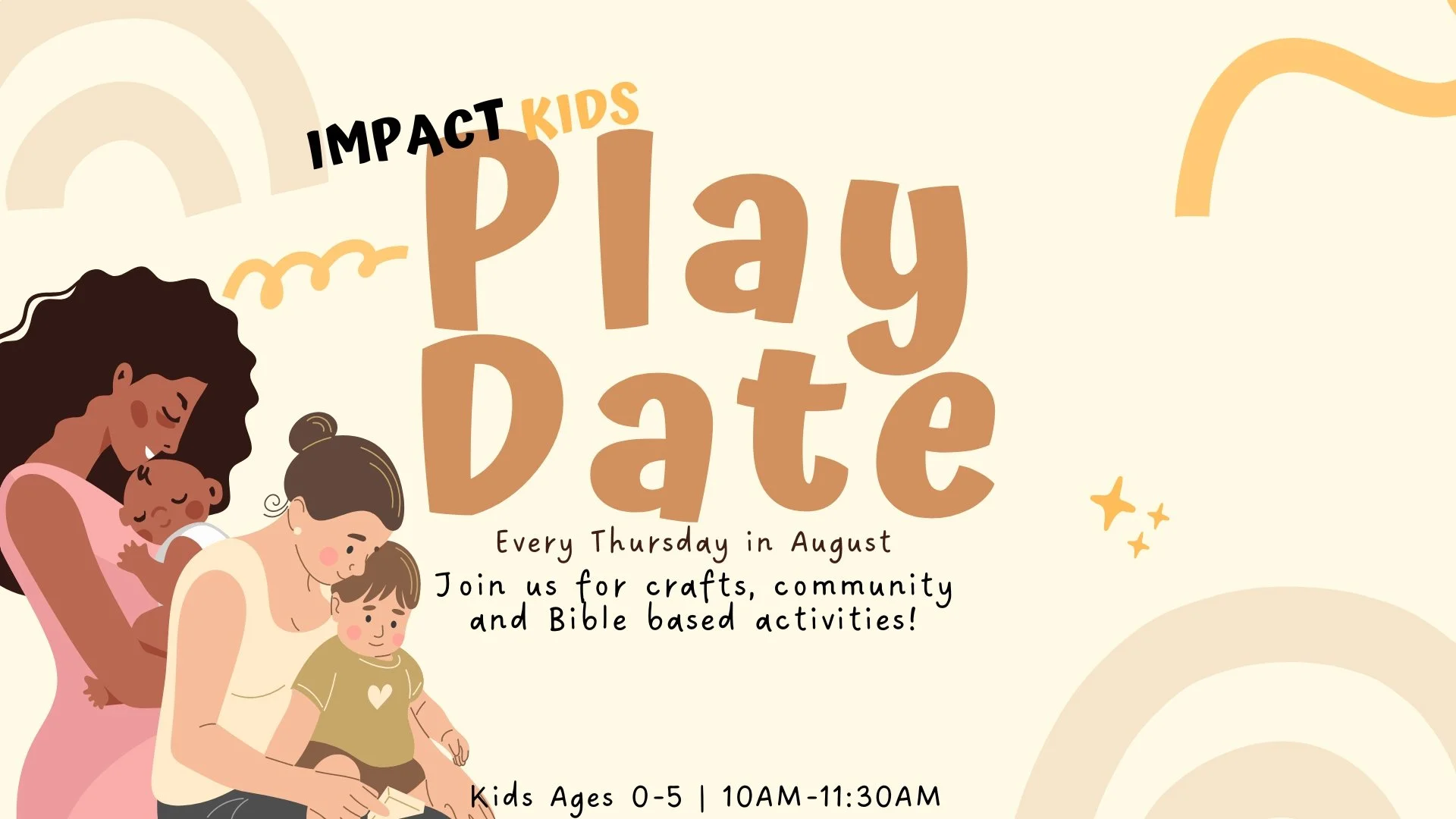 IMPACT KIDS

Play Date

Every Thursday in August

Join us for crafts, community and Bible based activities!

Kids Ages 0-5 | 10AM-11:30AM